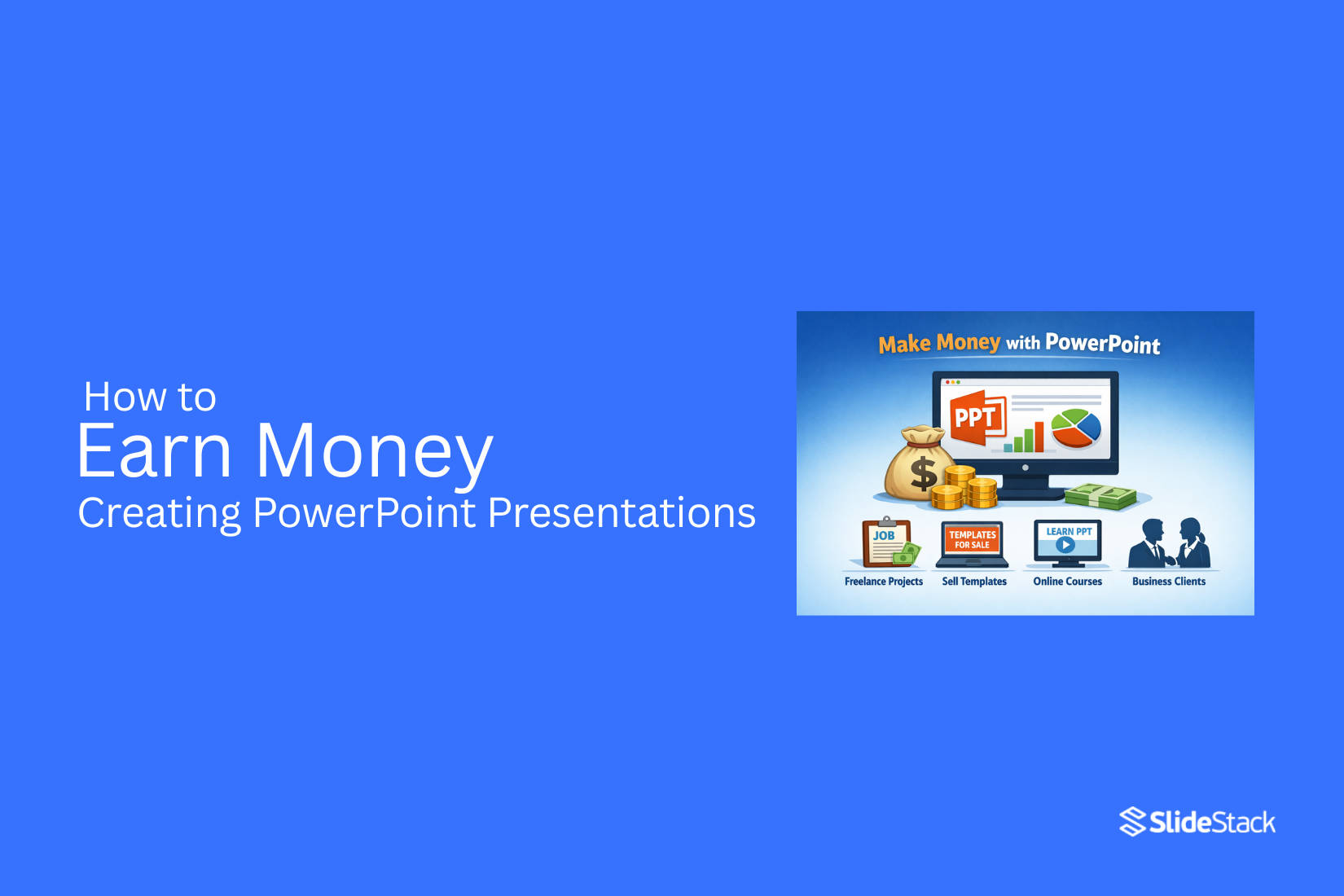 How to
Earn Money
Creating PowerPoint Presentations

Make Money with PowerPoint

PPT

$

JOB

TEMPLATES FOR SALE

LEARN PPT

Freelance Projects

Sell Templates

Online Courses

Business Clients

SlideStack